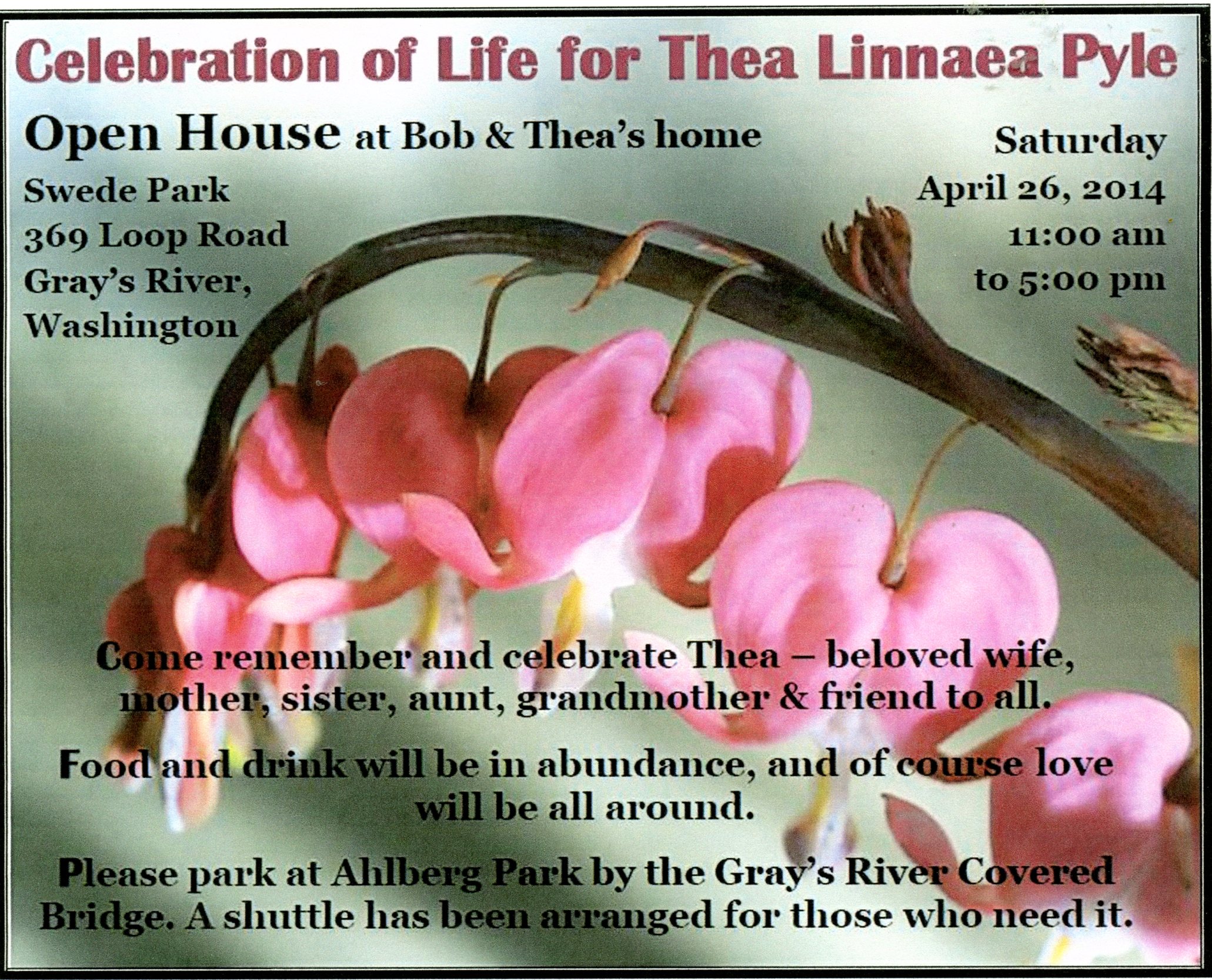 Celebration of Life for Thea Linnaea Pyle

Open House at Bob & Thea's home

Swede Park
369 Loop Road
Gray's River,
Washington

Saturday
April 26, 2014
11:00 am
to 5:00 pm

Come remember and celebrate Thea – beloved wife, mother, sister, aunt, grandmother & friend to all.

Food and drink will be in abundance, and of course love will be all around.

Please park at Ahlberg Park by the Gray's River Covered Bridge. A shuttle has been arranged for those who need it.